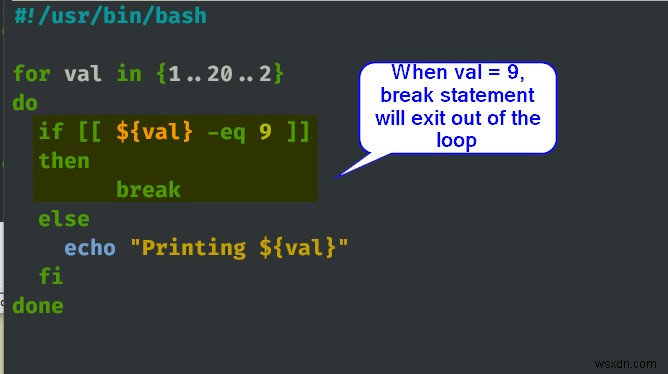 #!/usr/bin/bash

for val in {1..20..2}
do
  if [[ ${val} -eq 9 ]]
  then
        break
  else
    echo "Printing ${val}"
  fi
done

When val = 9, break statement will exit out of the loop

wsxdn.com